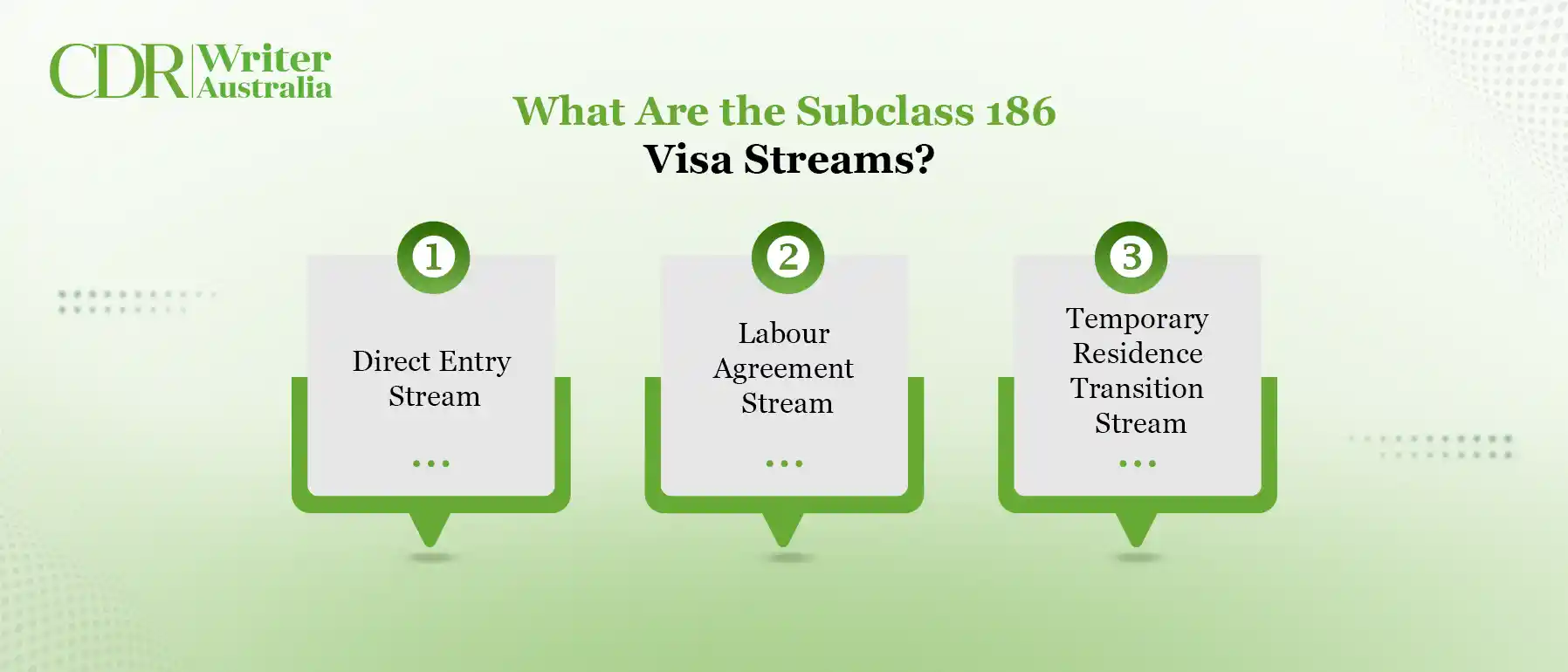 CDR Writer Australia

What Are the Subclass 186 Visa Streams?

1

Direct Entry Stream

...

2

Labour Agreement Stream

...

3

Temporary Residence Transition Stream

...